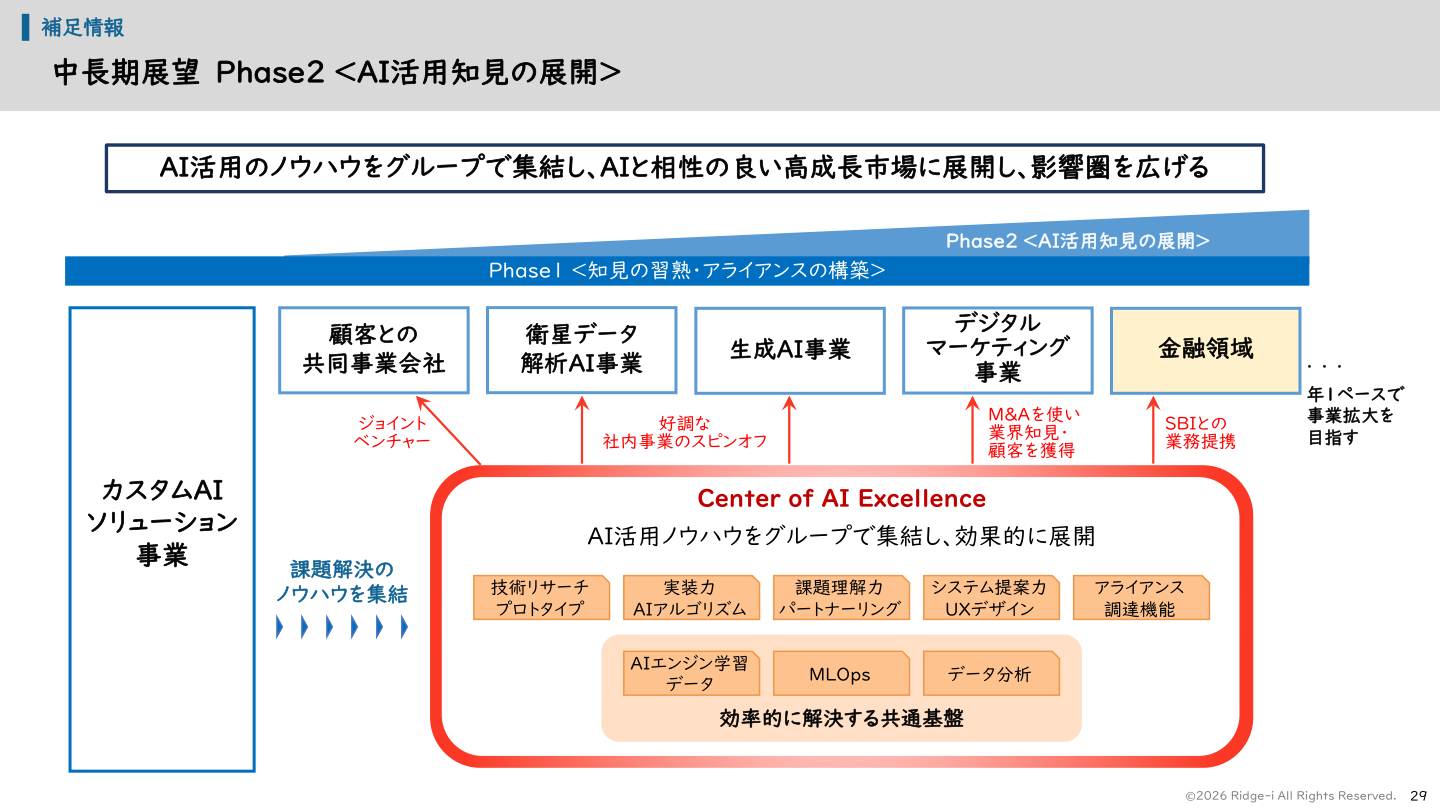 補足情報

中長期展望 Phase2 <AI活用知見の展開>

AI活用のノウハウをグループで集結し、AIと相性の良い高成長市場に展開し、影響圏を広げる

Phase2 <AI活用知見の展開>

Phase1 <知見の習熟・アライアンスの構築>

カスタムAI ソリューション 事業

顧客との 共同事業会社

衛星データ 解析AI事業

生成AI事業

デジタル マーケティング 事業

金融領域

・・・

年1ペースで 事業拡大を 目指す

ジョイント ベンチャー

好調な 社内事業のスピンオフ

M&Aを使い 業界知見・ 顧客を獲得

SBIとの 業務提携

課題解決の ノウハウを集結

Center of AI Excellence

AI活用ノウハウをグループで集結し、効果的に展開

技術リサーチ プロトタイプ

実装力 AIアルゴリズム

課題理解力 パートナーリング

システム提案力 UXデザイン

アライアンス 調達機能

AIエンジン学習 データ

MLOps

データ分析

効率的に解決する共通基盤

©2026 Ridge-i All Rights Reserved. 29